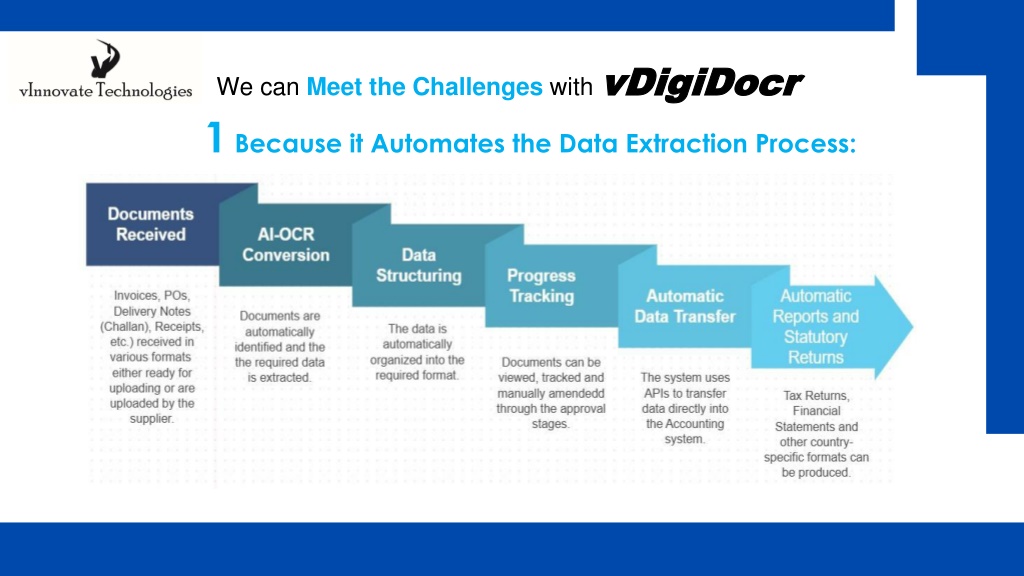 vInnovate Technologies

We can Meet the Challenges with vDigiDocr

1 Because it Automates the Data Extraction Process:

Documents Received

Invoices, POs, Delivery Notes (Challan), Receipts, etc.) received in various formats either ready for uploading or are uploaded by the supplier.

AI-OCR Conversion

Documents are automatically identified and the the required data is extracted.

Data Structuring

The data is automatically organized into the required format.

Progress Tracking

Documents can be viewed, tracked and manually amendedd through the approval stages.

Automatic Data Transfer

The system uses APIs to transfer data directly into the Accounting system.

Automatic Reports and Statutory Returns

Tax Returns, Financial Statements and other country-specific formats can be produced.